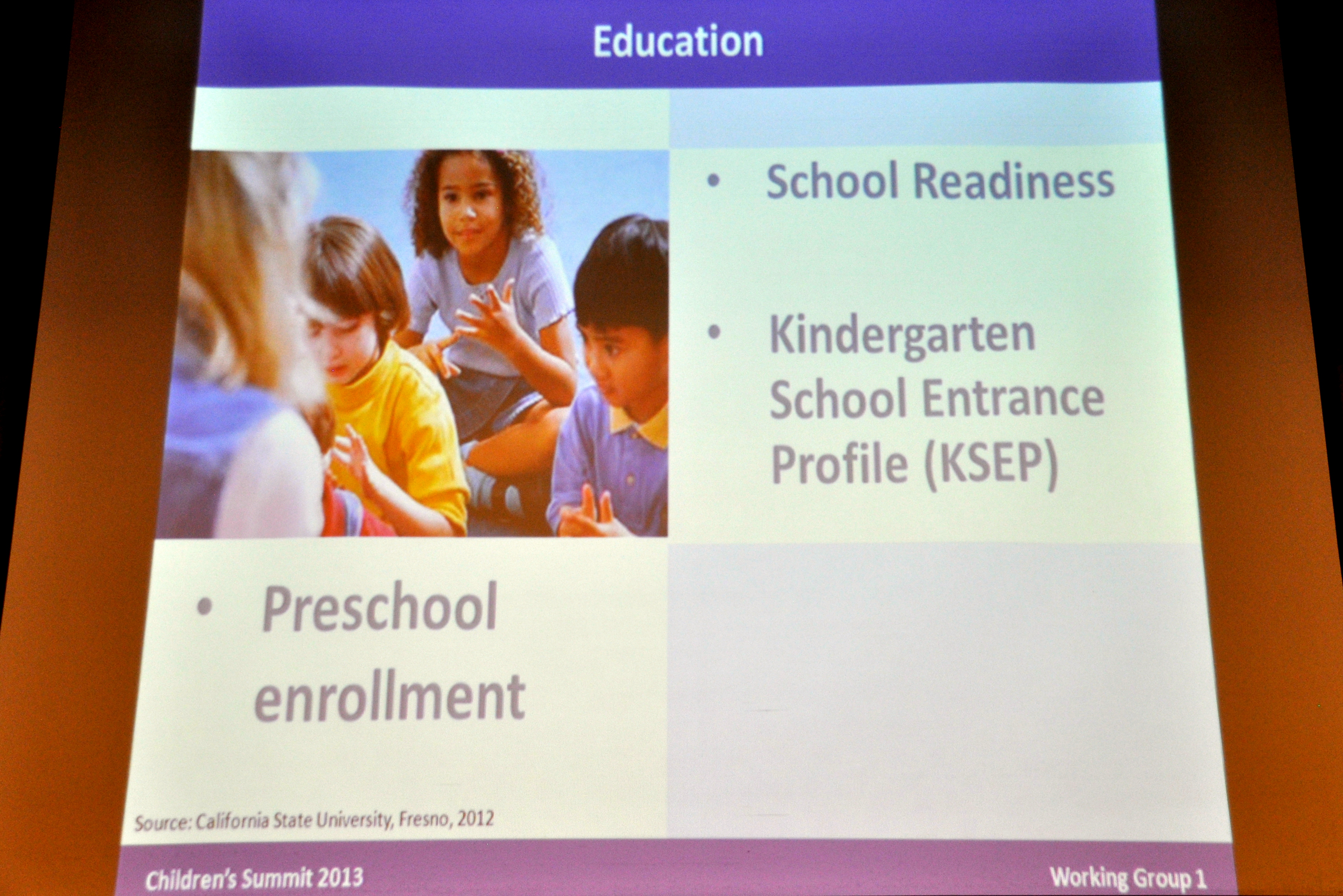 Education

• School Readiness

• Kindergarten School Entrance Profile (KSEP)

• Preschool enrollment

Source: California State University, Fresno, 2012

Children's Summit 2013

Working Group 1